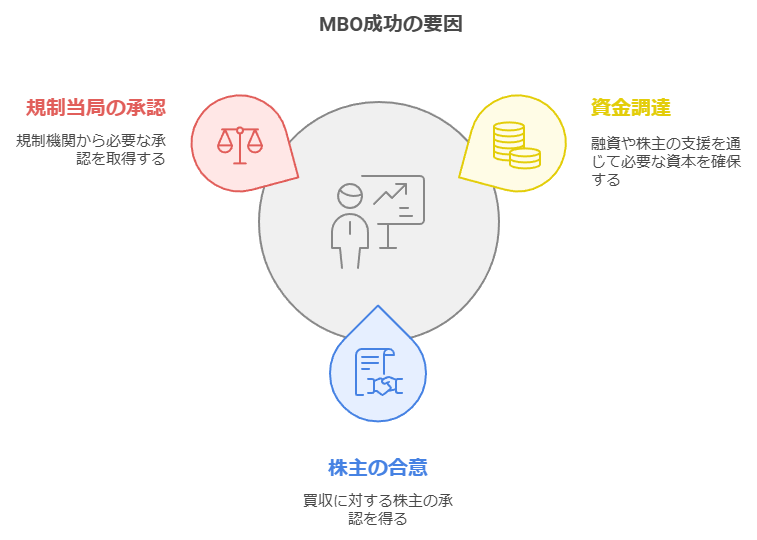 MBO成功の要因

規制当局の承認

規制機関から必要な承認を取得する

資金調達

融資や株主の支援を通じて必要な資本を確保する

株主の合意

買収に対する株主の承認を得る